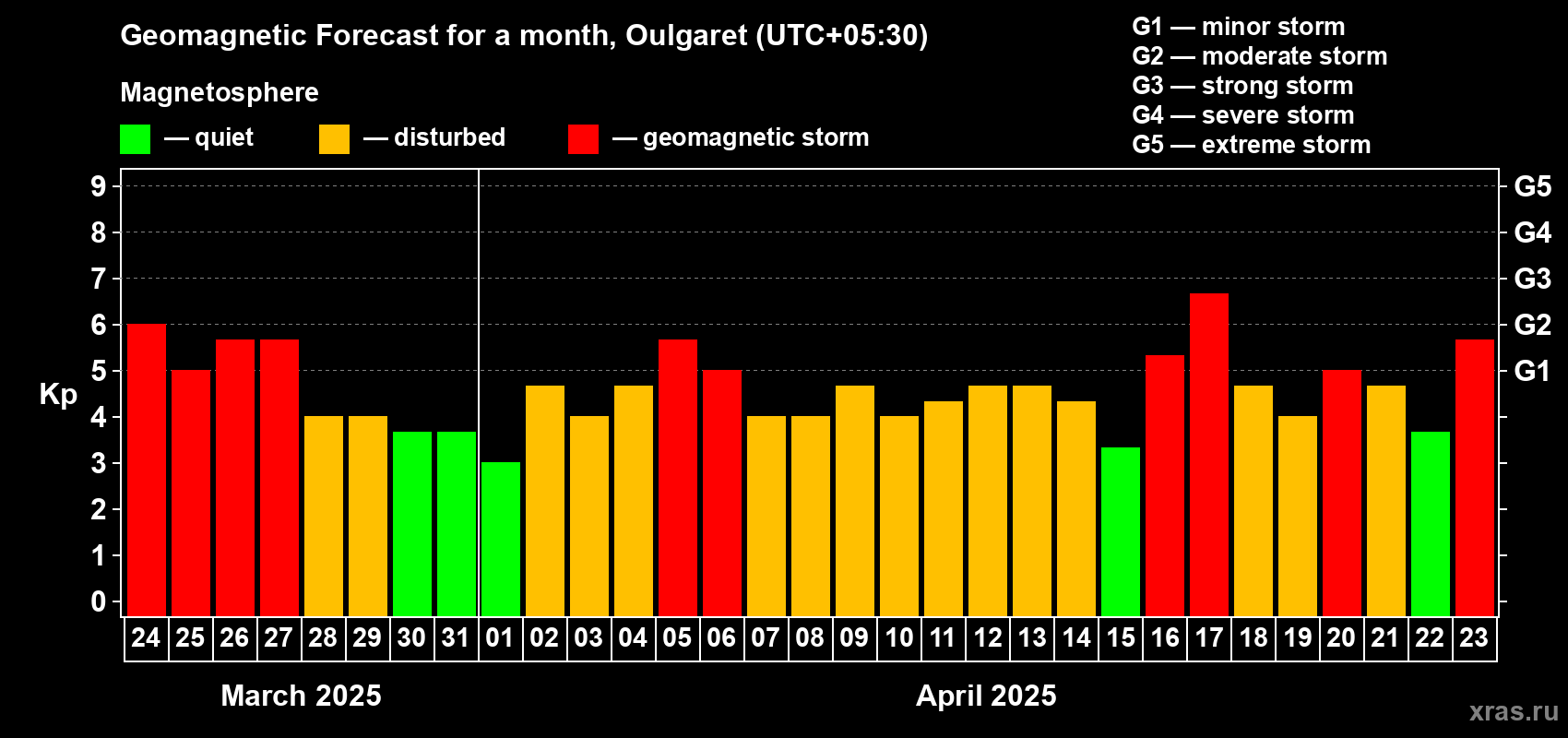 Geomagnetic Forecast for a month, Oulgaret (UTC+05:30)

Magnetosphere

— quiet — disturbed — geomagnetic storm

G1 — minor storm
G2 — moderate storm
G3 — strong storm
G4 — severe storm
G5 — extreme storm

Kp

9 8 7 6 5 4 3 2 1 0

G5 G4 G3 G2 G1

24 25 26 27 28 29 30 31 01 02 03 04 05 06 07 08 09 10 11 12 13 14 15 16 17 18 19 20 21 22 23

March 2025

April 2025

xras.ru